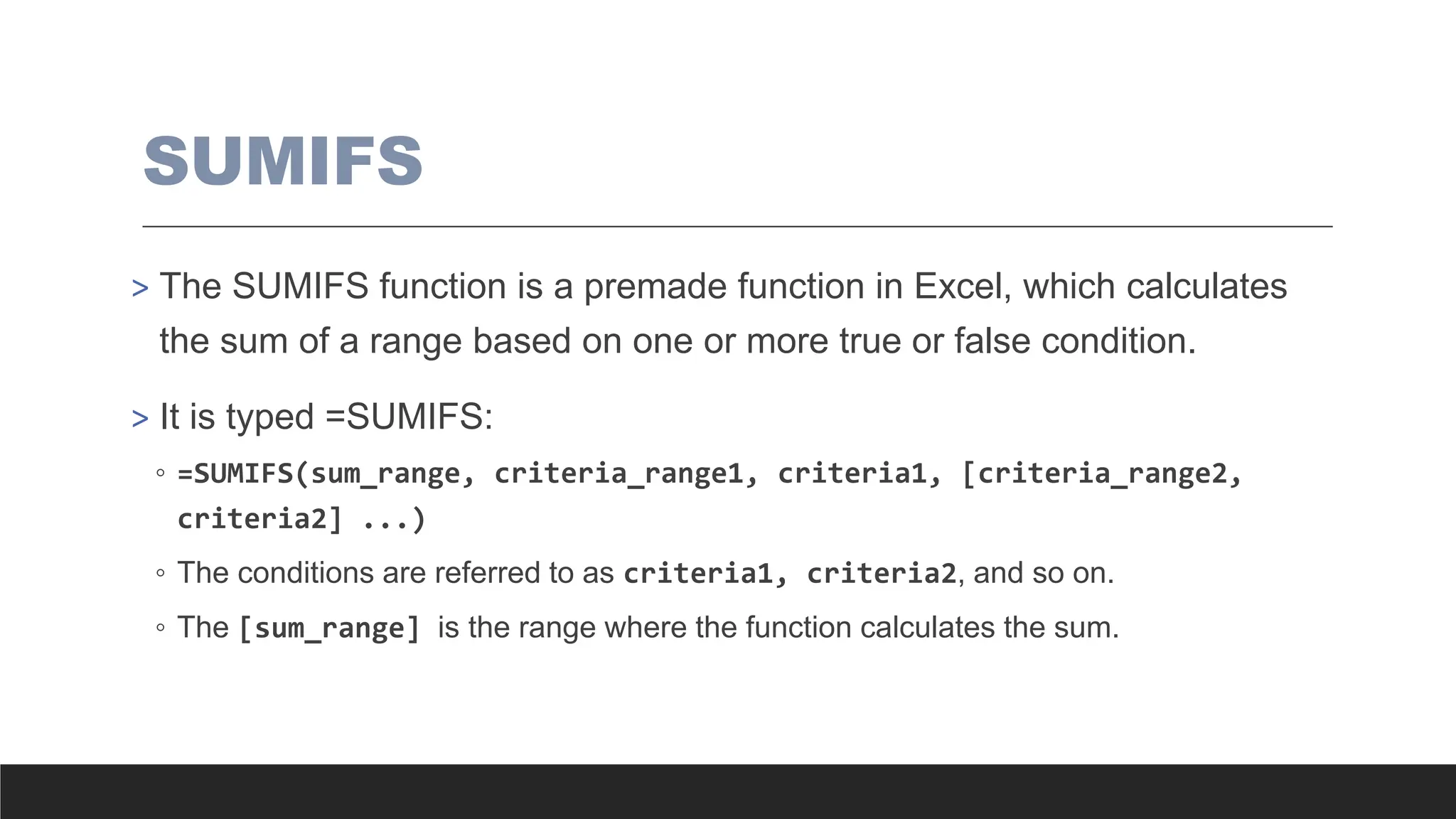 SUMIFS

> The SUMIFS function is a premade function in Excel, which calculates the sum of a range based on one or more true or false condition.

> It is typed =SUMIFS:

◦ =SUMIFS(sum_range, criteria_range1, criteria1, [criteria_range2, criteria2] ...)

◦ The conditions are referred to as criteria1, criteria2, and so on.

◦ The [sum_range] is the range where the function calculates the sum.